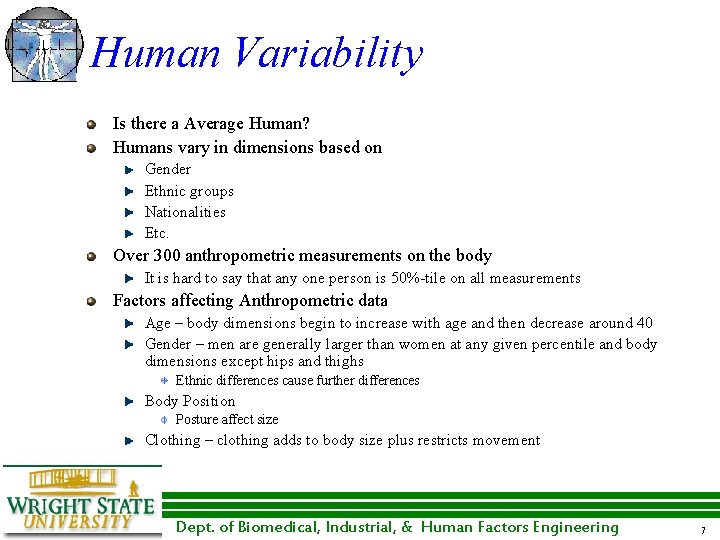 Human Variability

Is there a Average Human?

Humans vary in dimensions based on

Gender

Ethnic groups

Nationalities

Etc.

Over 300 anthropometric measurements on the body

It is hard to say that any one person is 50%-tile on all measurements

Factors affecting Anthropometric data

Age – body dimensions begin to increase with age and then decrease around 40

Gender – men are generally larger than women at any given percentile and body dimensions except hips and thighs

Ethnic differences cause further differences

Body Position

Posture affect size

Clothing – clothing adds to body size plus restricts movement

WRIGHT STATE UNIVERSITY

Dept. of Biomedical, Industrial, & Human Factors Engineering

7